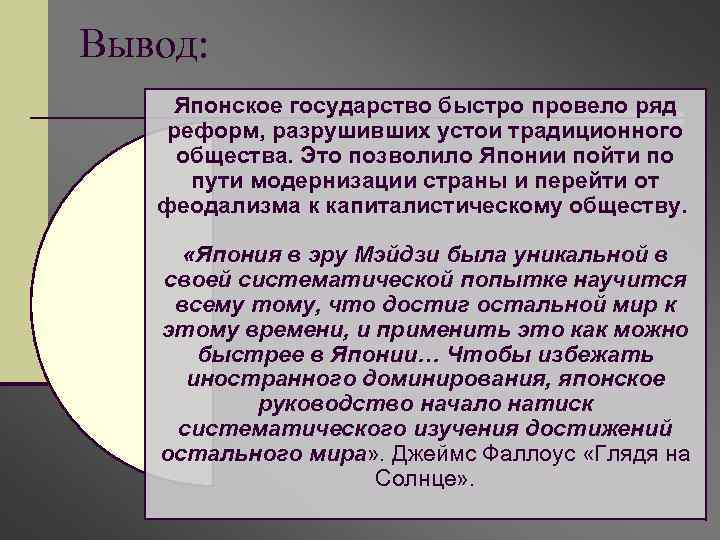 Вывод:

Японское государство быстро провело ряд реформ, разрушивших устои традиционного общества. Это позволило Японии пойти по пути модернизации страны и перейти от феодализма к капиталистическому обществу.

«Япония в эру Мэйдзи была уникальной в своей систематической попытке научится всему тому, что достиг остальной мир к этому времени, и применить это как можно быстрее в Японии… Чтобы избежать иностранного доминирования, японское руководство начало натиск систематического изучения достижений остального мира». Джеймс Фаллоус «Глядя на Солнце».